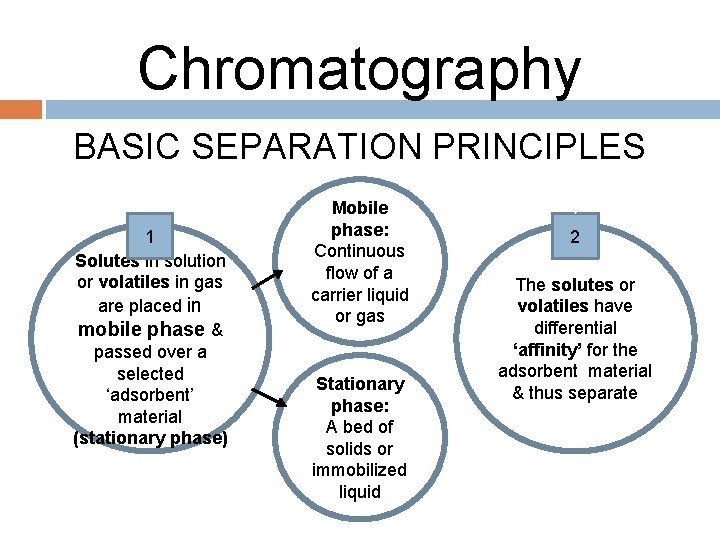 Chromatography

BASIC SEPARATION PRINCIPLES

1

Solutes in solution or volatiles in gas are placed in mobile phase & passed over a selected ‘adsorbent’ material (stationary phase)

Mobile phase: Continuous flow of a carrier liquid or gas

Stationary phase: A bed of solids or immobilized liquid

2

The solutes or volatiles have differential ‘affinity’ for the adsorbent material & thus separate